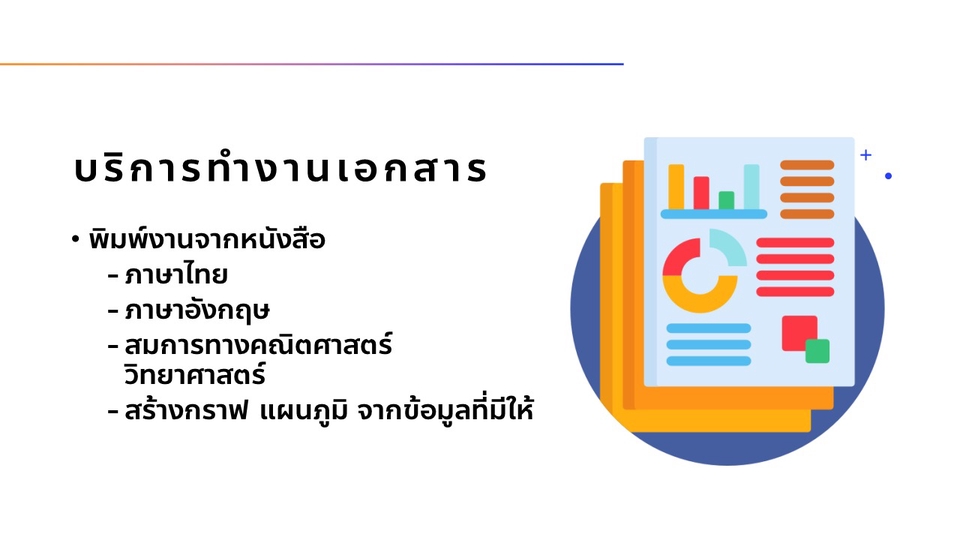 บริการทำงานเอกสาร

• พิมพ์งานจากหนังสือ
 - ภาษาไทย
 - ภาษาอังกฤษ
 - สมการทางคณิตศาสตร์ วิทยาศาสตร์
 - สร้างกราฟ แผนภูมิ จากข้อมูลที่มีให้